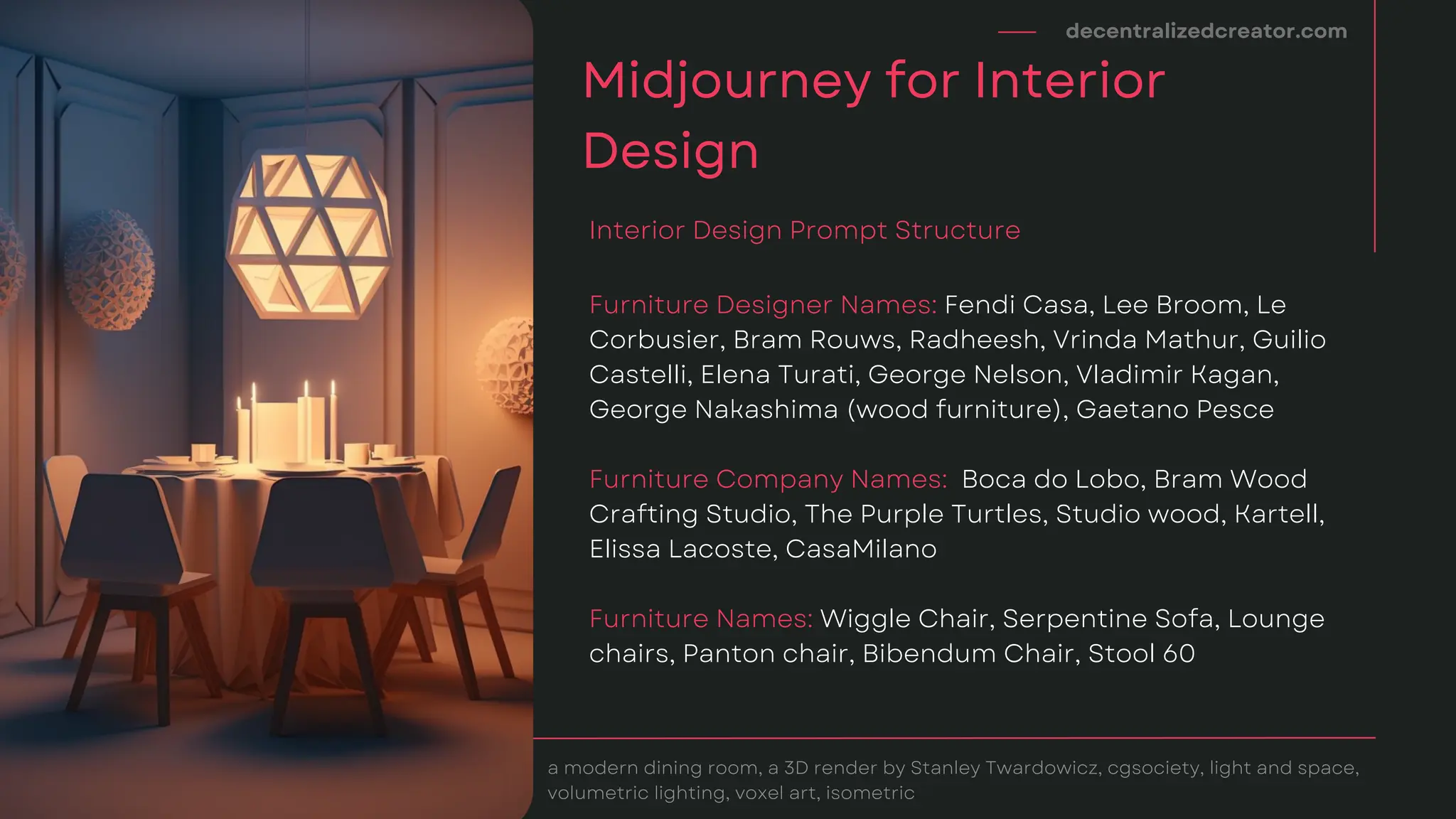 decentralizedcreator.com

Midjourney for Interior Design

Interior Design Prompt Structure

Furniture Designer Names: Fendi Casa, Lee Broom, Le Corbusier, Bram Rouws, Radheesh, Vrinda Mathur, Guilio Castelli, Elena Turati, George Nelson, Vladimir Kagan, George Nakashima (wood furniture), Gaetano Pesce

Furniture Company Names:  Boca do Lobo, Bram Wood Crafting Studio, The Purple Turtles, Studio wood, Kartell, Elissa Lacoste, CasaMilano

Furniture Names: Wiggle Chair, Serpentine Sofa, Lounge chairs, Panton chair, Bibendum Chair, Stool 60

a modern dining room, a 3D render by Stanley Twardowicz, cgsociety, light and space, volumetric lighting, voxel art, isometric